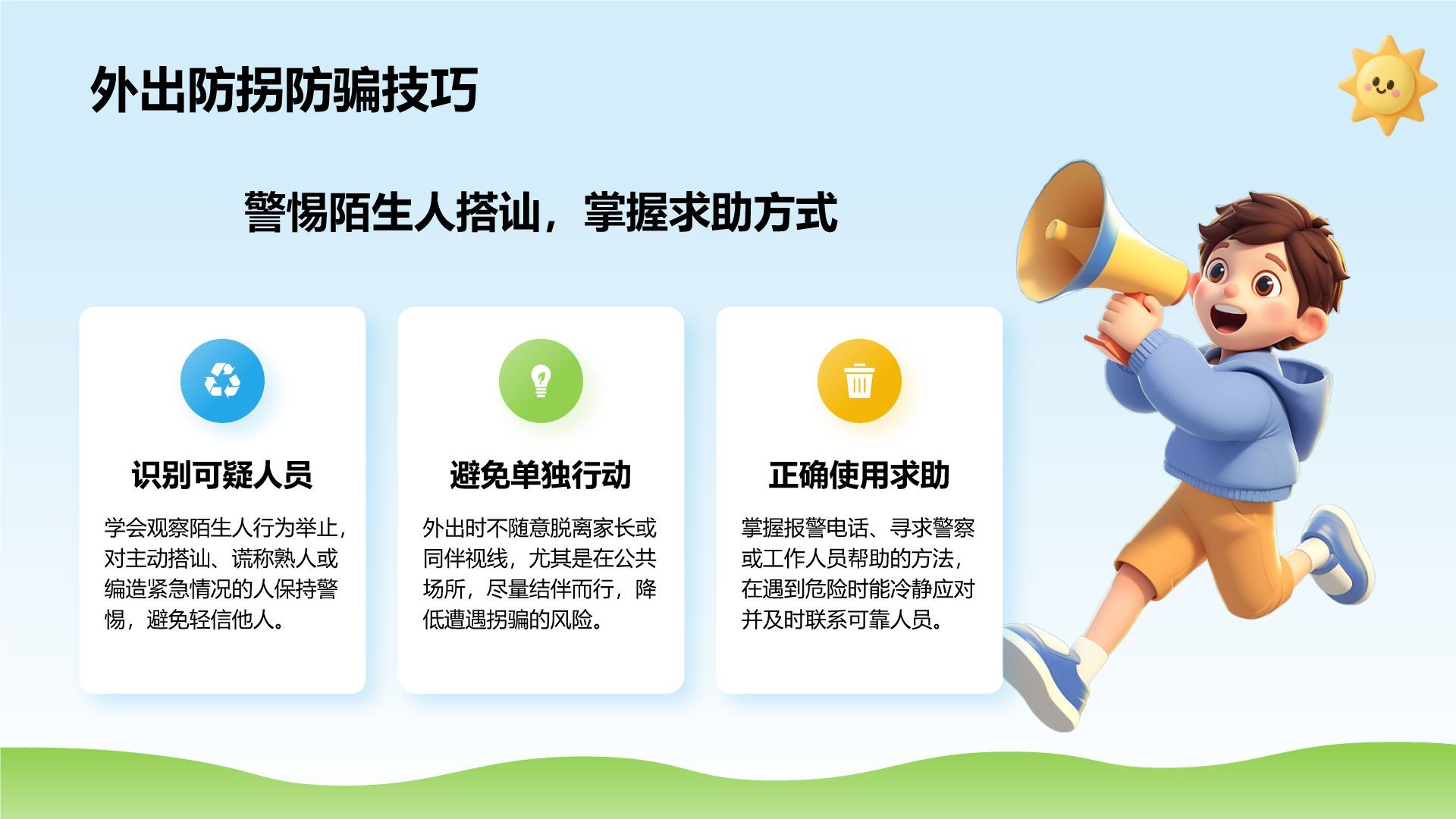 外出防拐防骗技巧

警惕陌生人搭讪，掌握求助方式

识别可疑人员

学会观察陌生人行为举止，对主动搭讪、谎称熟人或编造紧急情况的人保持警惕，避免轻信他人。

避免单独行动

外出时不随意脱离家长或同伴视线，尤其是在公共场所，尽量结伴而行，降低遭遇拐骗的风险。

正确使用求助

掌握报警电话、寻求警察或工作人员帮助的方法，在遇到危险时能冷静应对并及时联系可靠人员。